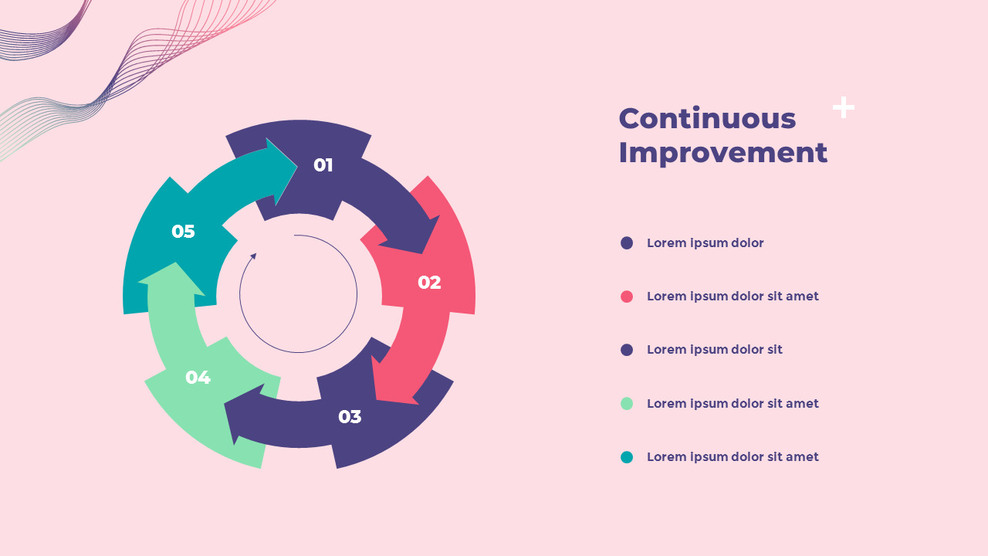 01

02

03

04

05

Continuous Improvement

Lorem ipsum dolor

Lorem ipsum dolor sit amet

Lorem ipsum dolor sit

Lorem ipsum dolor sit amet

Lorem ipsum dolor sit amet